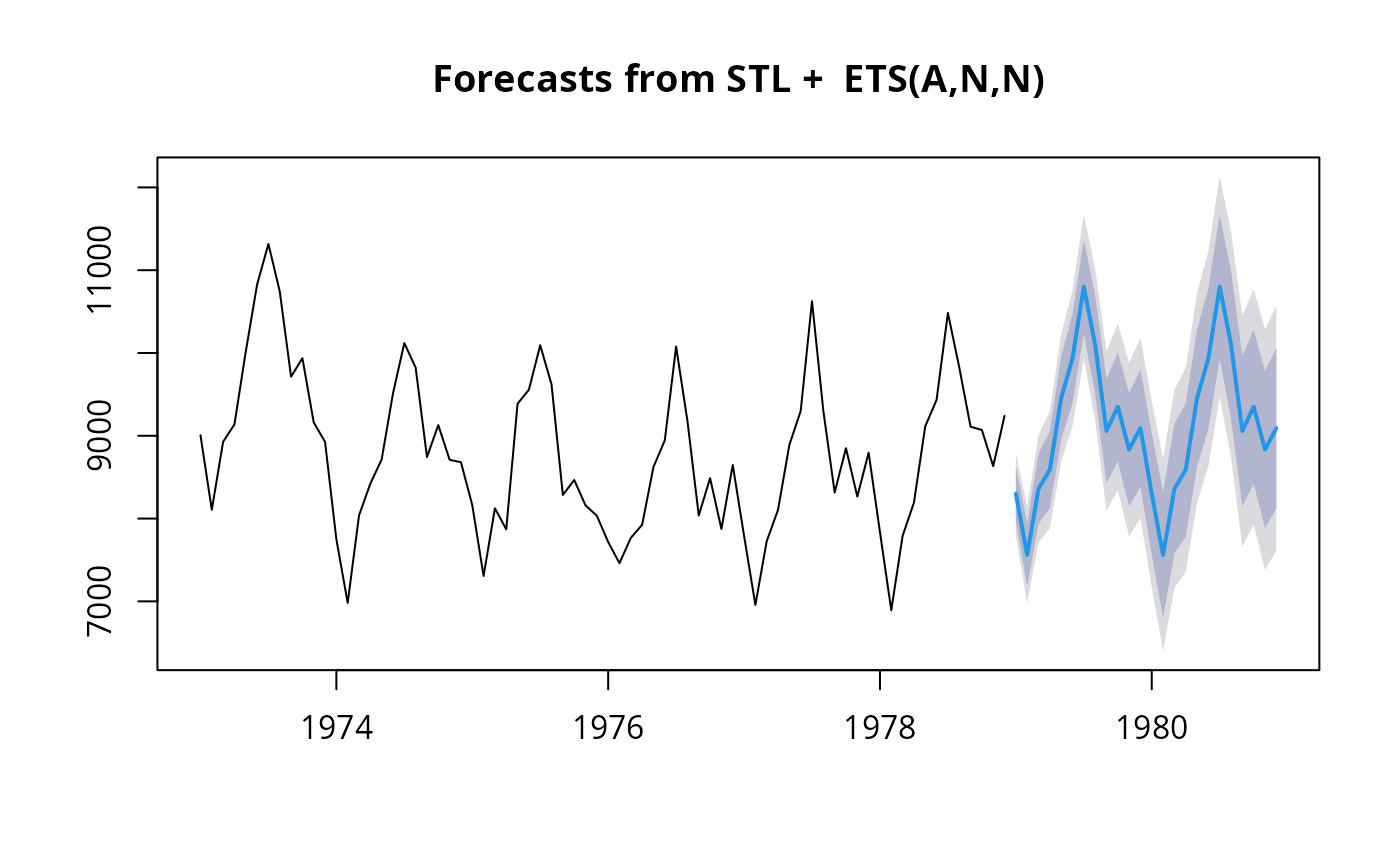 Forecasts from STL +  ETS(A,N,N)

11000
9000
7000

1974
1976
1978
1980